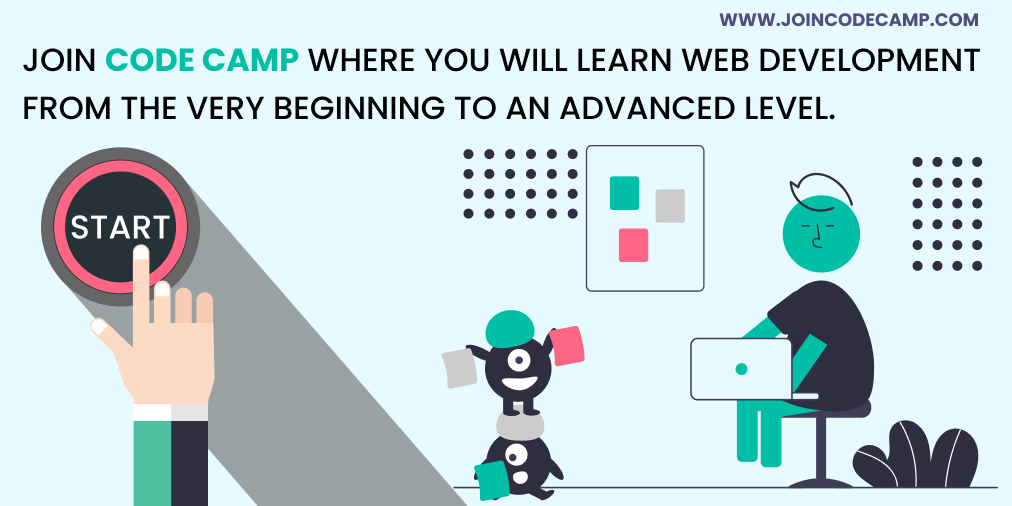 WWW.JOINCODECAMP.COM

JOIN CODE CAMP WHERE YOU WILL LEARN WEB DEVELOPMENT FROM THE VERY BEGINNING TO AN ADVANCED LEVEL.

START